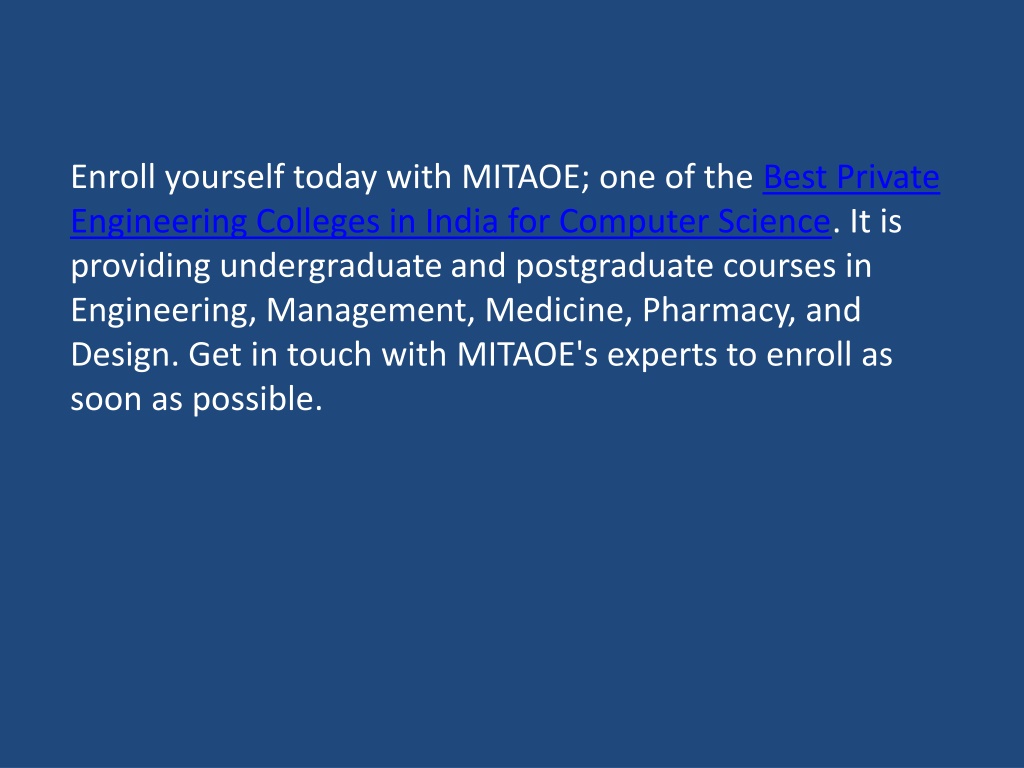 Enroll yourself today with MITAOE; one of the Best Private Engineering Colleges in India for Computer Science. It is providing undergraduate and postgraduate courses in Engineering, Management, Medicine, Pharmacy, and Design. Get in touch with MITAOE's experts to enroll as soon as possible.